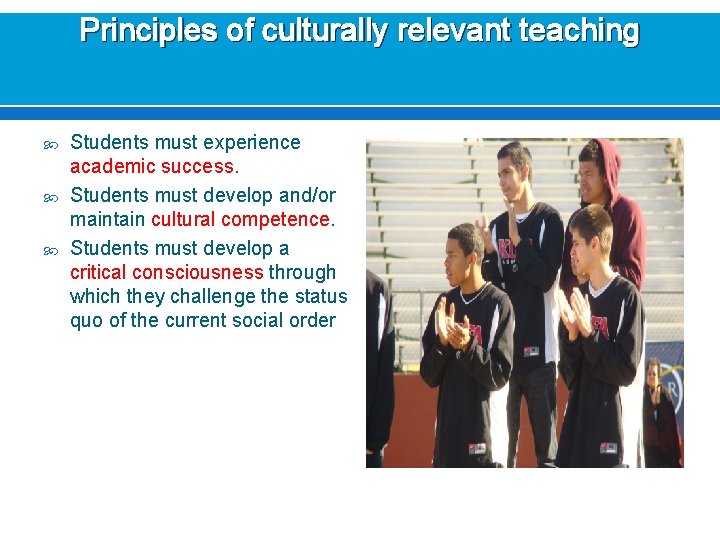 Principles of culturally relevant teaching

Students must experience academic success.

Students must develop and/or maintain cultural competence.

Students must develop a critical consciousness through which they challenge the status quo of the current social order